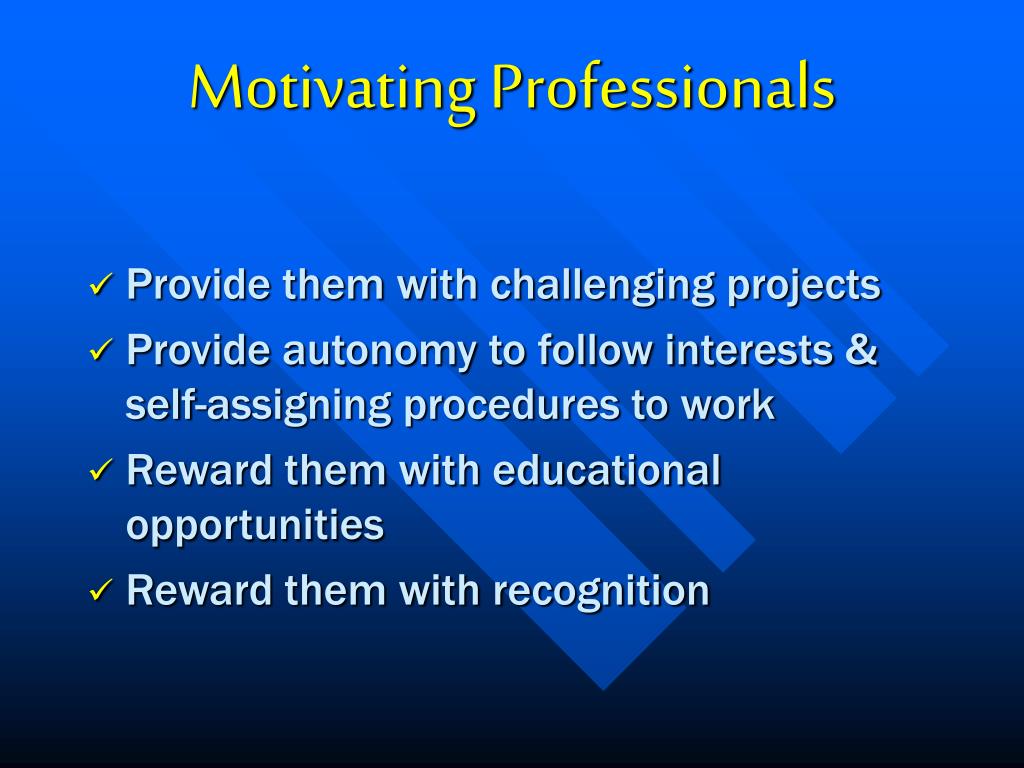 Motivating Professionals

✓ Provide them with challenging projects

✓ Provide autonomy to follow interests & self-assigning procedures to work

✓ Reward them with educational opportunities

✓ Reward them with recognition